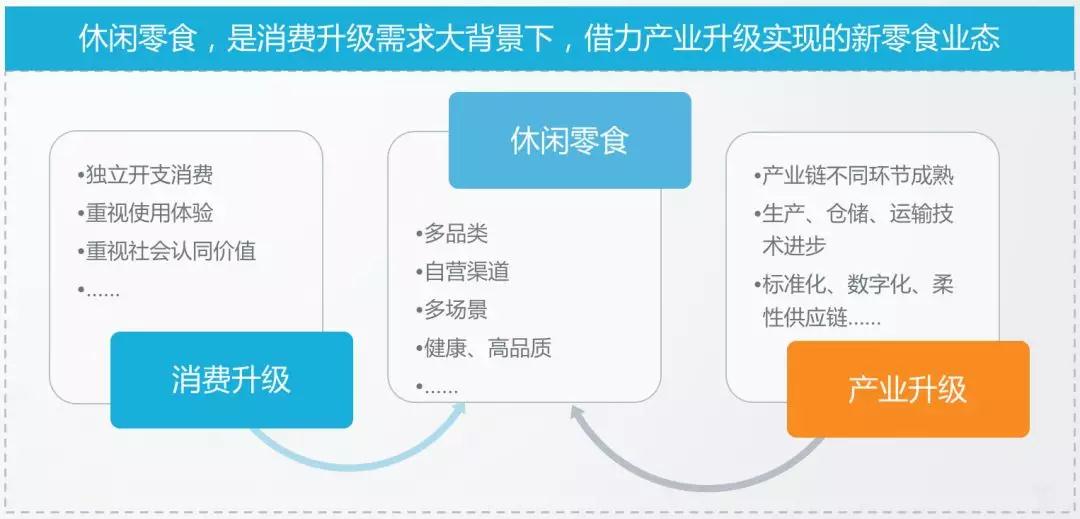 休闲零食，是消费升级需求大背景下，借力产业升级实现的新零食业态

•独立开支消费
•重视使用体验
•重视社会认同价值
•……

消费升级

休闲零食

•多品类
•自营渠道
•多场景
•健康、高品质
•……

•产业链不同环节成熟
•生产、仓储、运输技术进步
•标准化、数字化、柔性供应链……

产业升级